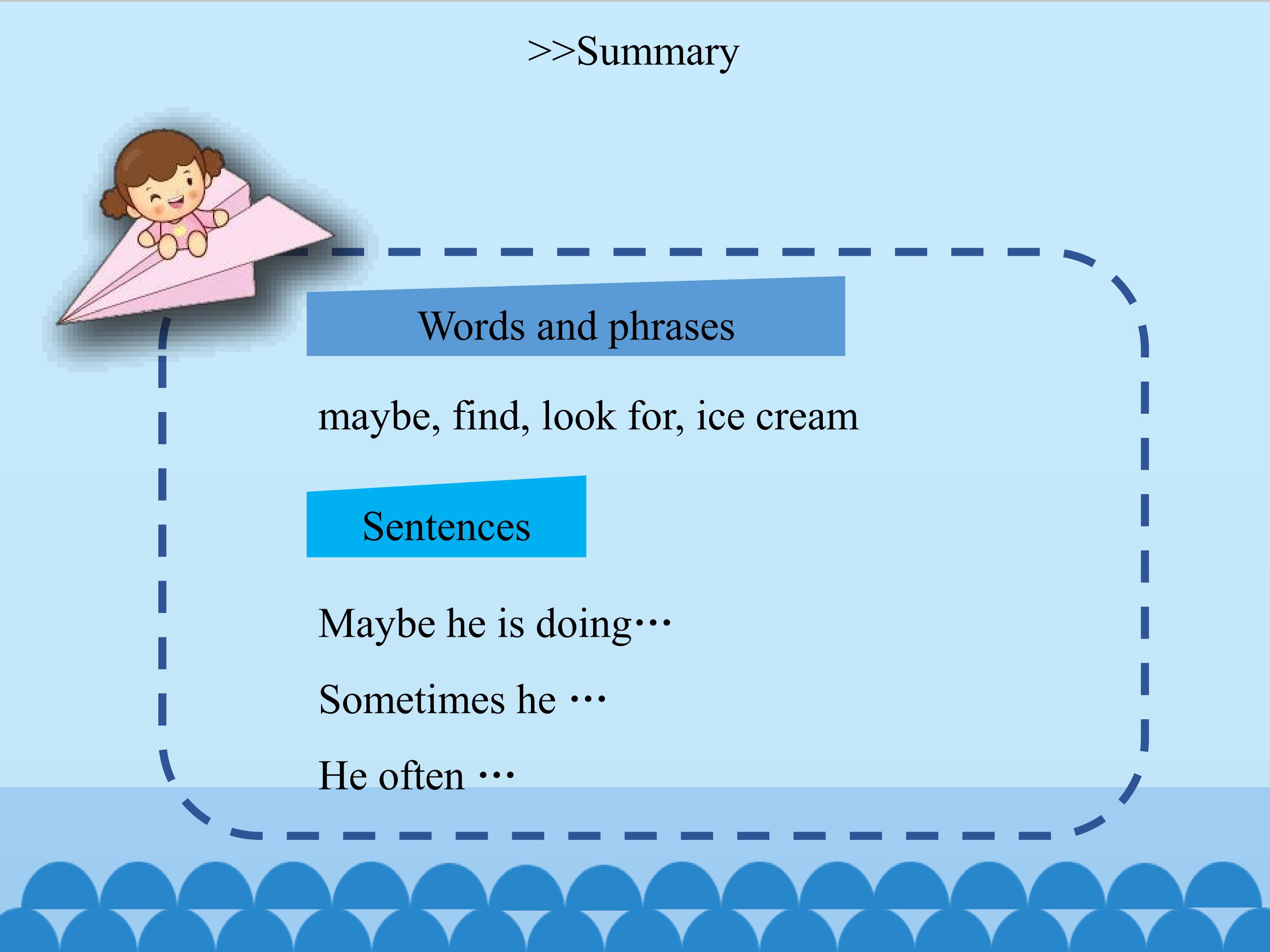 >>Summary

Words and phrases

maybe, find, look for, ice cream

Sentences

Maybe he is doing…

Sometimes he …

He often …